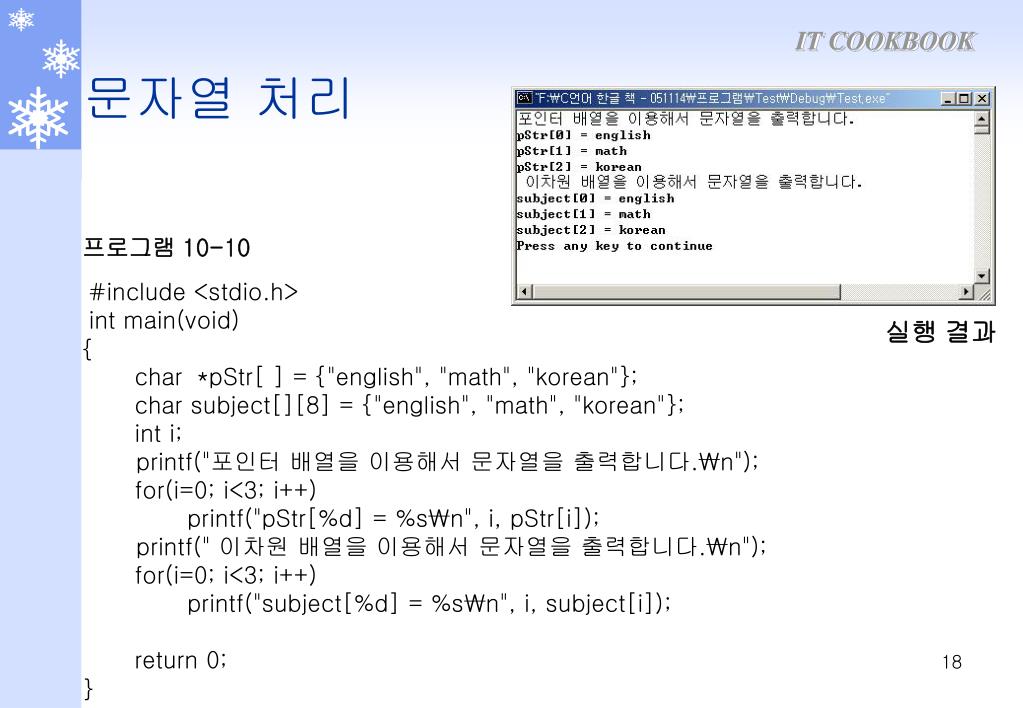 IT COOKBOOK

문자열 처리

"F:₩C언어 한글 책 - 051114₩프로그램₩Test₩Debug₩Test.exe"

포인터 배열을 이용해서 문자열을 출력합니다.
pStr[0] = english
pStr[1] = math
pStr[2] = korean
 이차원 배열을 이용해서 문자열을 출력합니다.
subject[0] = english
subject[1] = math
subject[2] = korean
Press any key to continue

실행 결과

프로그램 10-10

#include <stdio.h>
int main(void)
{
char *pStr[ ] = {"english", "math", "korean"};
char subject[][8] = {"english", "math", "korean"};
int i;
printf("포인터 배열을 이용해서 문자열을 출력합니다.₩n");
for(i=0; i<3; i++)
printf("pStr[%d] = %s₩n", i, pStr[i]);
printf(" 이차원 배열을 이용해서 문자열을 출력합니다.₩n");
for(i=0; i<3; i++)
printf("subject[%d] = %s₩n", i, subject[i]);

return 0;
}

18